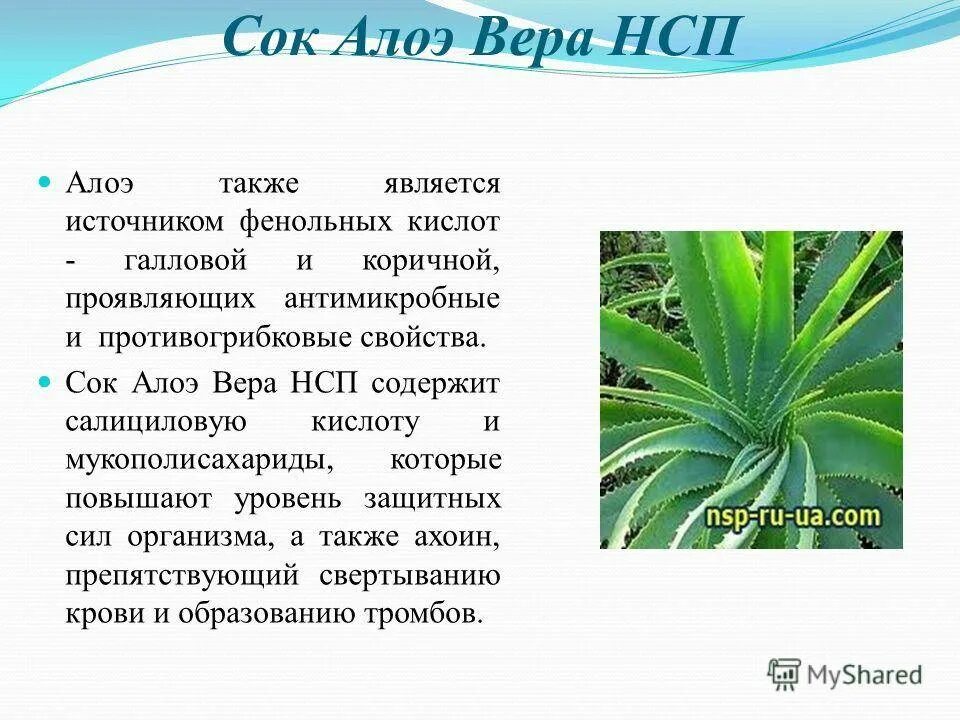 Сок Алоэ Вера НСП

Алоэ также является источником фенольных кислот - галловой и коричной, проявляющих антимикробные и противогрибковые свойства.

Сок Алоэ Вера НСП содержит салициловую кислоту и мукополисахариды, которые повышают уровень защитных сил организма, а также ахоин, препятствующий свертыванию крови и образованию тромбов.

nsp-ru-ua.com

MyShared